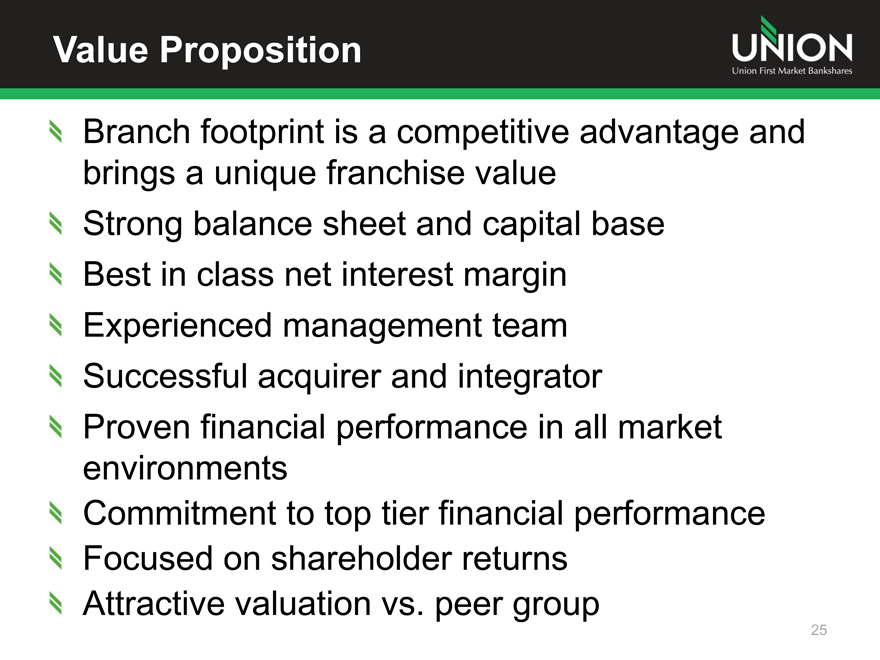 Value Proposition

UNION
Union First Market Bankshares

Branch footprint is a competitive advantage and brings a unique franchise value

Strong balance sheet and capital base

Best in class net interest margin

Experienced management team

Successful acquirer and integrator

Proven financial performance in all market environments

Commitment to top tier financial performance

Focused on shareholder returns

Attractive valuation vs. peer group

25